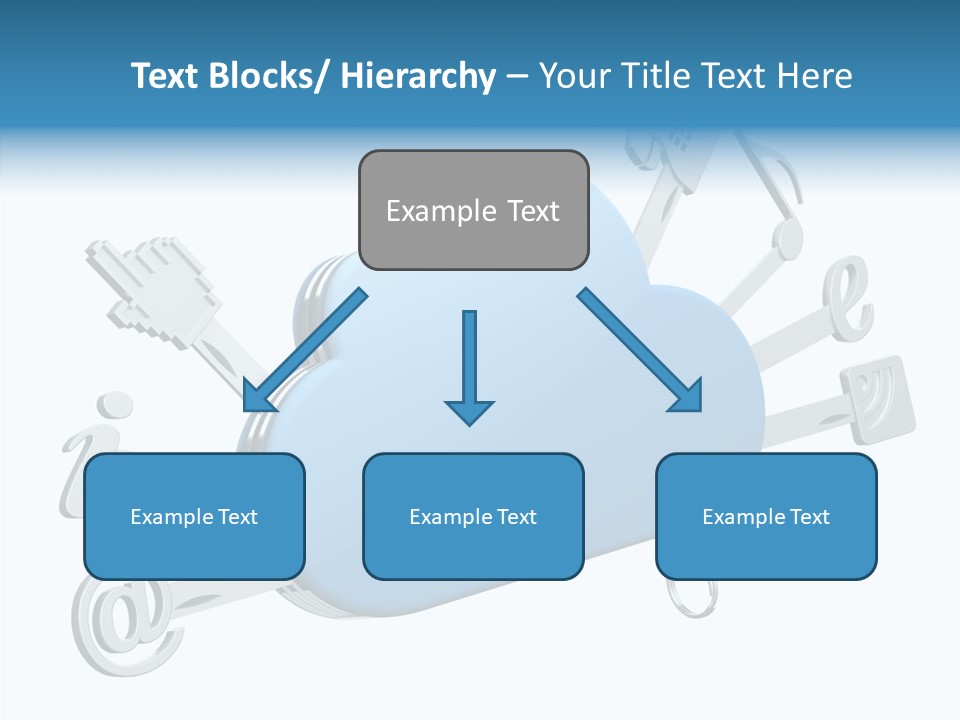 Text Blocks/ Hierarchy – Your Title Text Here

Example Text

Example Text

Example Text

Example Text